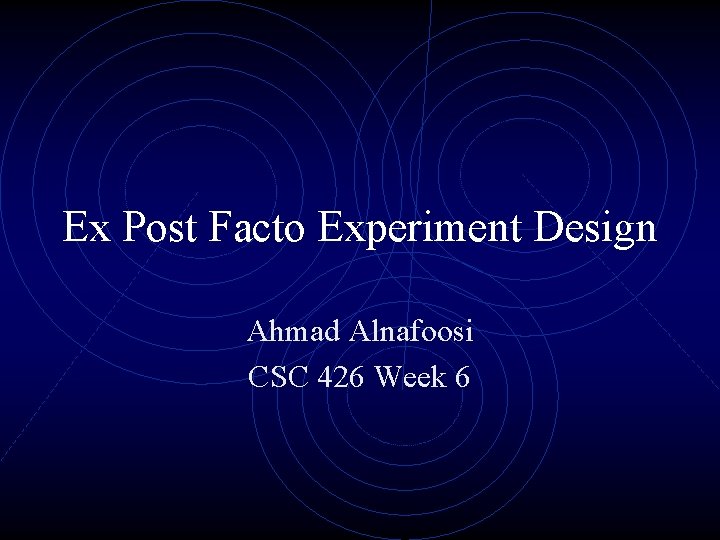 Ex Post Facto Experiment Design

Ahmad Alnafoosi
CSC 426 Week 6